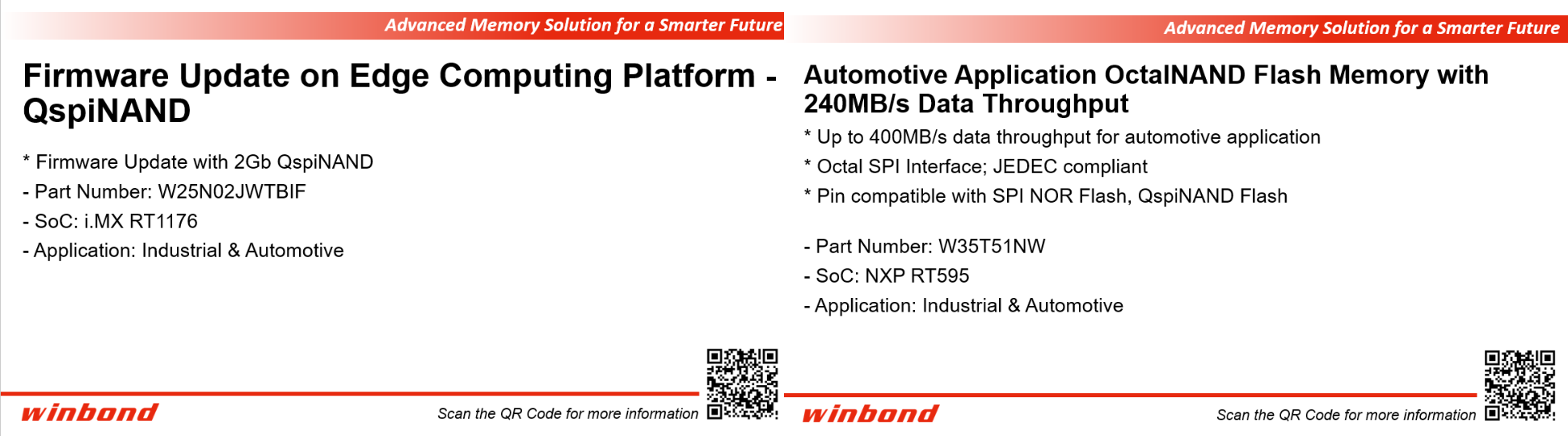 Advanced Memory Solution for a Smarter Future

Firmware Update on Edge Computing Platform - QspiNAND

* Firmware Update with 2Gb QspiNAND
- Part Number: W25N02JWTBIF
- SoC: i.MX RT1176
- Application: Industrial & Automotive

winbond

Scan the QR Code for more information

Advanced Memory Solution for a Smarter Future

Automotive Application OctalNAND Flash Memory with 240MB/s Data Throughput

* Up to 400MB/s data throughput for automotive application
* Octal SPI Interface; JEDEC compliant
* Pin compatible with SPI NOR Flash, QspiNAND Flash

- Part Number: W35T51NW
- SoC: NXP RT595
- Application: Industrial & Automotive

winbond

Scan the QR Code for more information